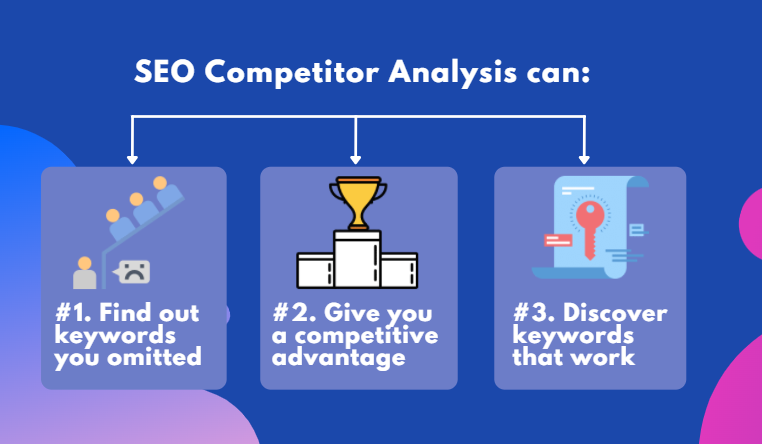 SEO Competitor Analysis can:

#1. Find out keywords you omitted

#2. Give you a competitive advantage

#3. Discover keywords that work